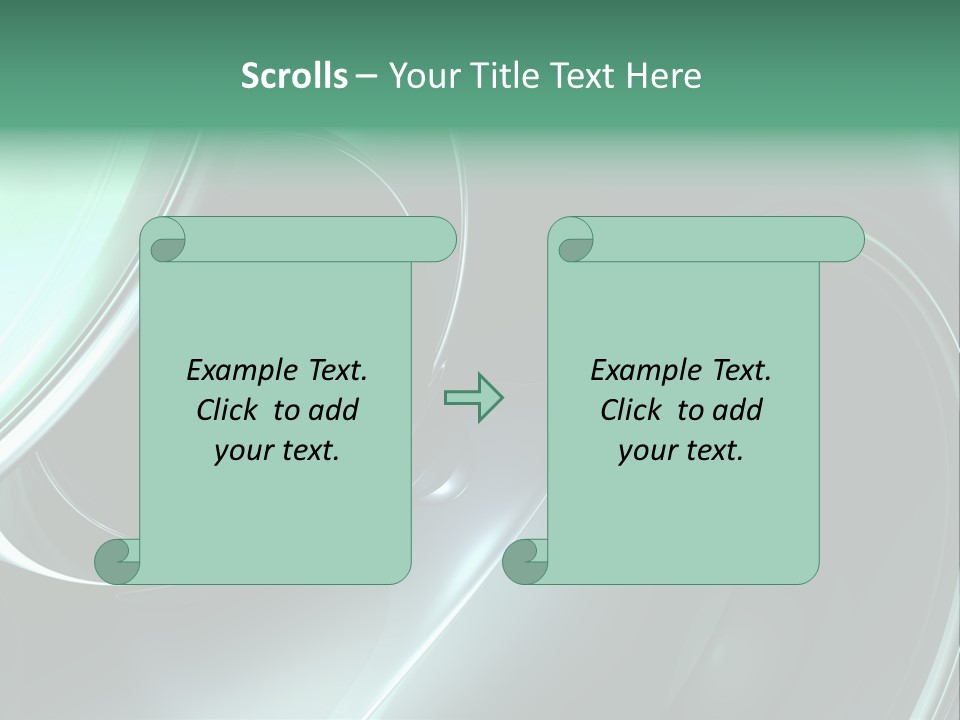 Scrolls – Your Title Text Here

Example Text. Click to add your text.

Example Text. Click to add your text.